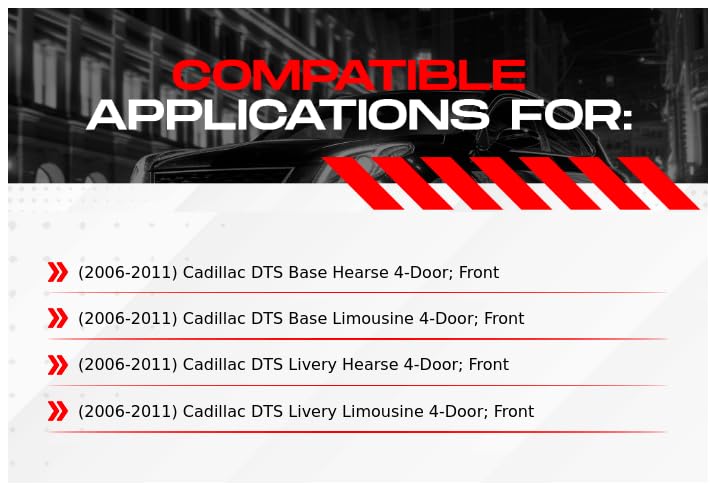 COMPATIBLE
APPLICATIONS FOR:

(2006-2011) Cadillac DTS Base Hearse 4-Door; Front

(2006-2011) Cadillac DTS Base Limousine 4-Door; Front

(2006-2011) Cadillac DTS Livery Hearse 4-Door; Front

(2006-2011) Cadillac DTS Livery Limousine 4-Door; Front